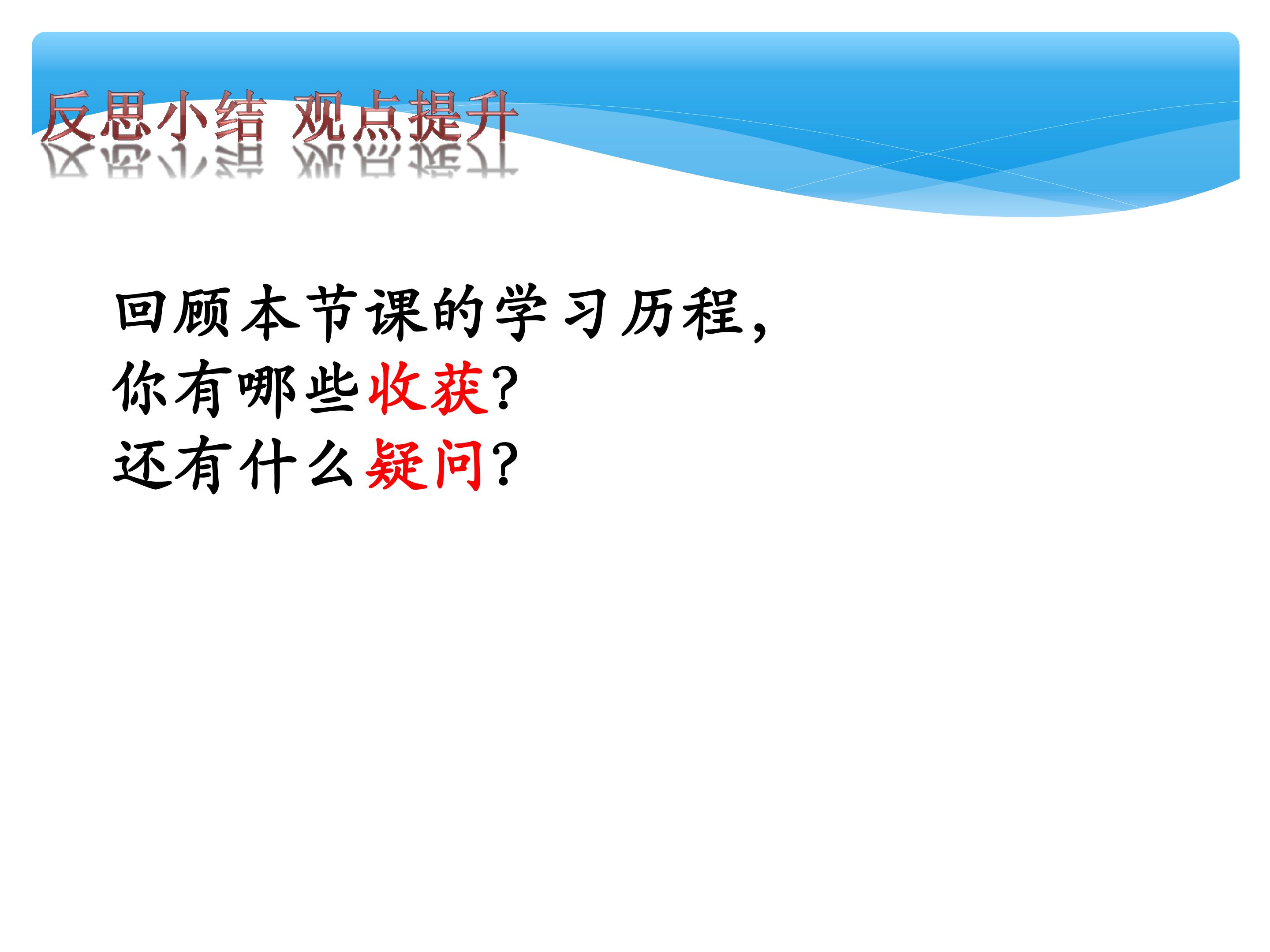 反思小结 观点提升

回顾本节课的学习历程，
你有哪些收获？
还有什么疑问？